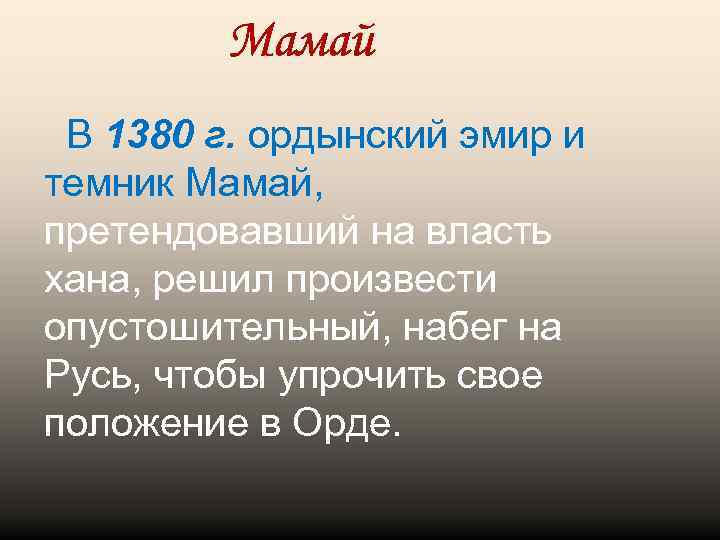 Мамай

В 1380 г. ордынский эмир и темник Мамай, претендовавший на власть хана, решил произвести опустошительный, набег на Русь, чтобы упрочить свое положение в Орде.